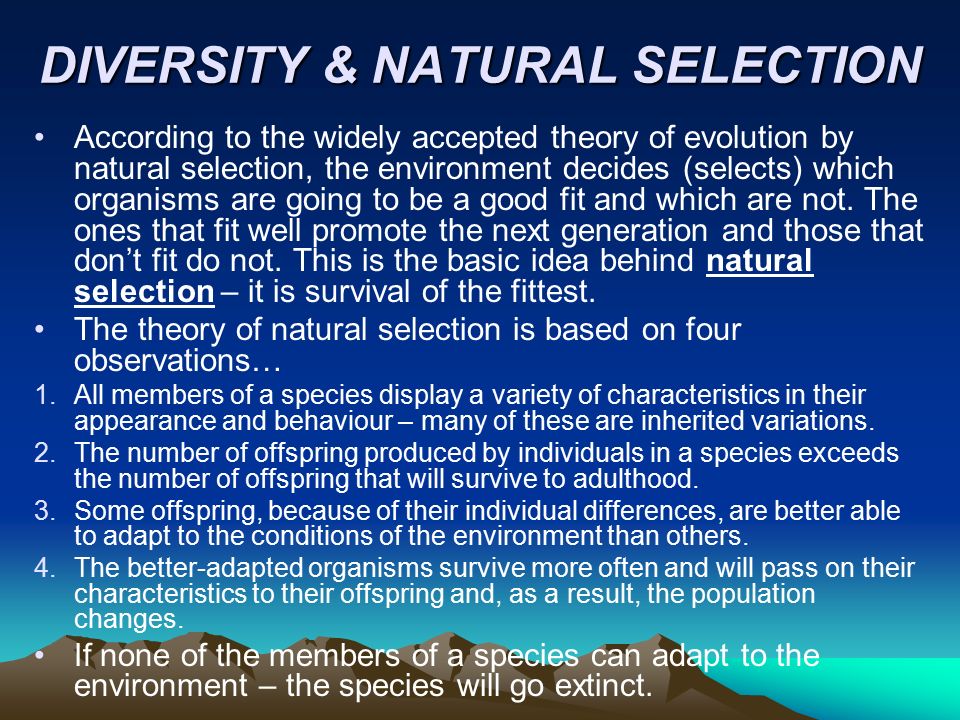 DIVERSITY & NATURAL SELECTION

• According to the widely accepted theory of evolution by natural selection, the environment decides (selects) which organisms are going to be a good fit and which are not. The ones that fit well promote the next generation and those that don't fit do not. This is the basic idea behind natural selection – it is survival of the fittest.

• The theory of natural selection is based on four observations…

1. All members of a species display a variety of characteristics in their appearance and behaviour – many of these are inherited variations.
2. The number of offspring produced by individuals in a species exceeds the number of offspring that will survive to adulthood.
3. Some offspring, because of their individual differences, are better able to adapt to the conditions of the environment than others.
4. The better-adapted organisms survive more often and will pass on their characteristics to their offspring and, as a result, the population changes.

• If none of the members of a species can adapt to the environment – the species will go extinct.